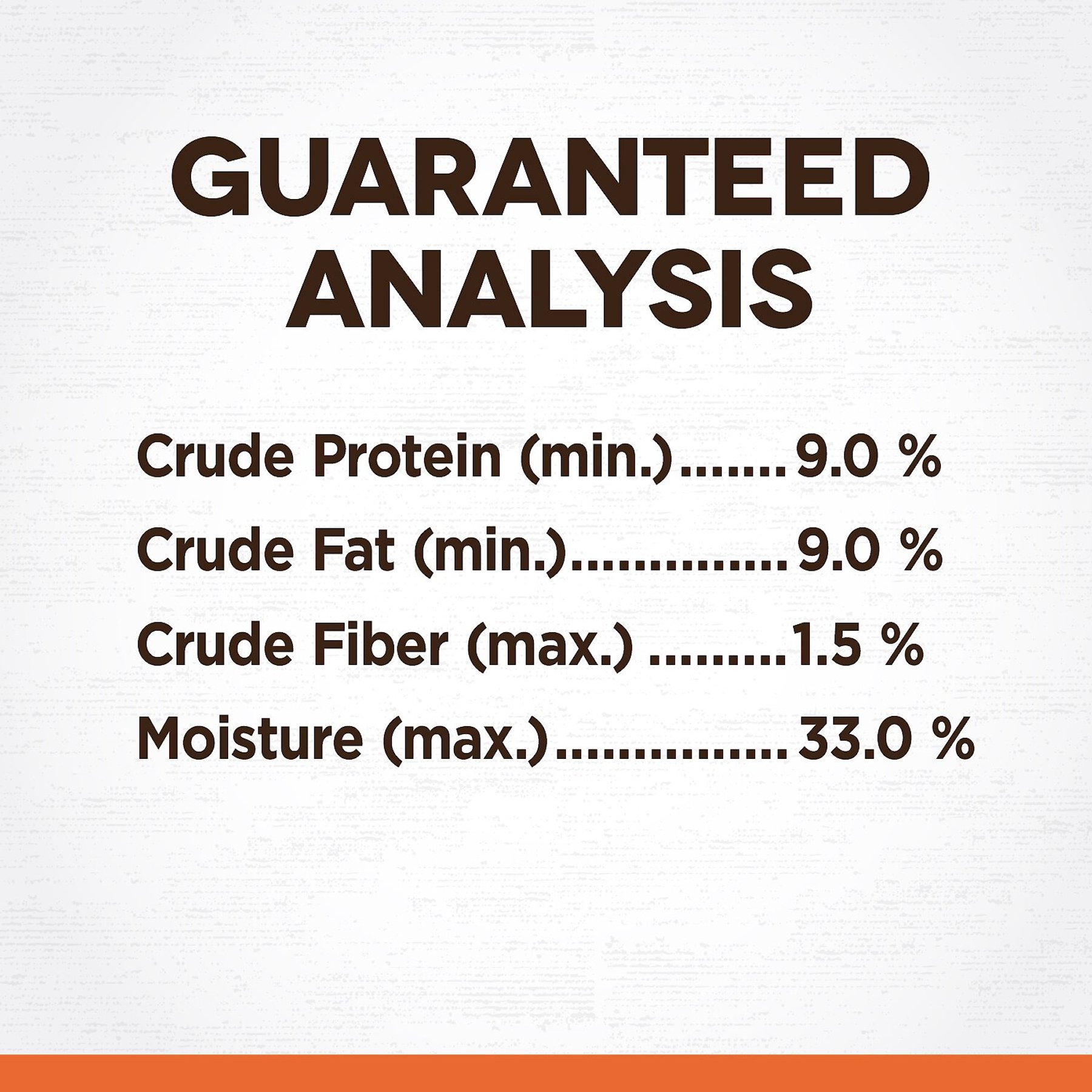 GUARANTEED ANALYSIS

Crude Protein (min.).......9.0 %
Crude Fat (min.)..............9.0 %
Crude Fiber (max.) .........1.5 %
Moisture (max.)...............33.0 %